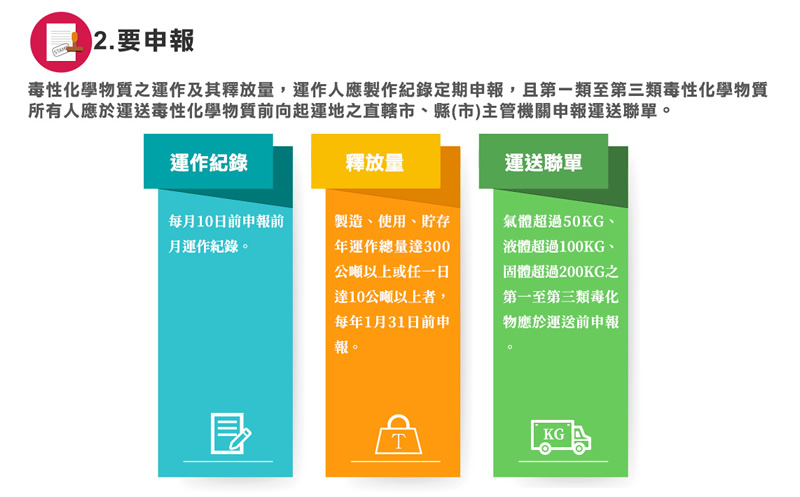 STAMP

2.要申報

毒性化學物質之運作及其釋放量，運作人應製作紀錄定期申報，且第一類至第三類毒性化學物質所有人應於運送毒性化學物質前向起運地之直轄市、縣(市)主管機關申報運送聯單。

運作紀錄

每月10日前申報前月運作紀錄。

釋放量

製造、使用、貯存年運作總量達300公噸以上或任一日達10公噸以上者，每年1月31日前申報。

T

運送聯單

氣體超過50KG、液體超過100KG、固體超過200KG之第一至第三類毒化物應於運送前申報。

KG